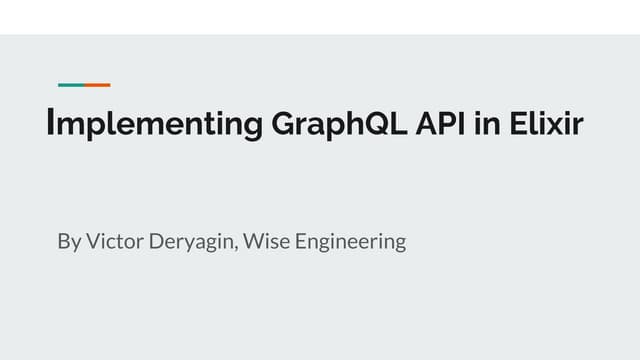 Implementing GraphQL API in Elixir

By Victor Deryagin, Wise Engineering